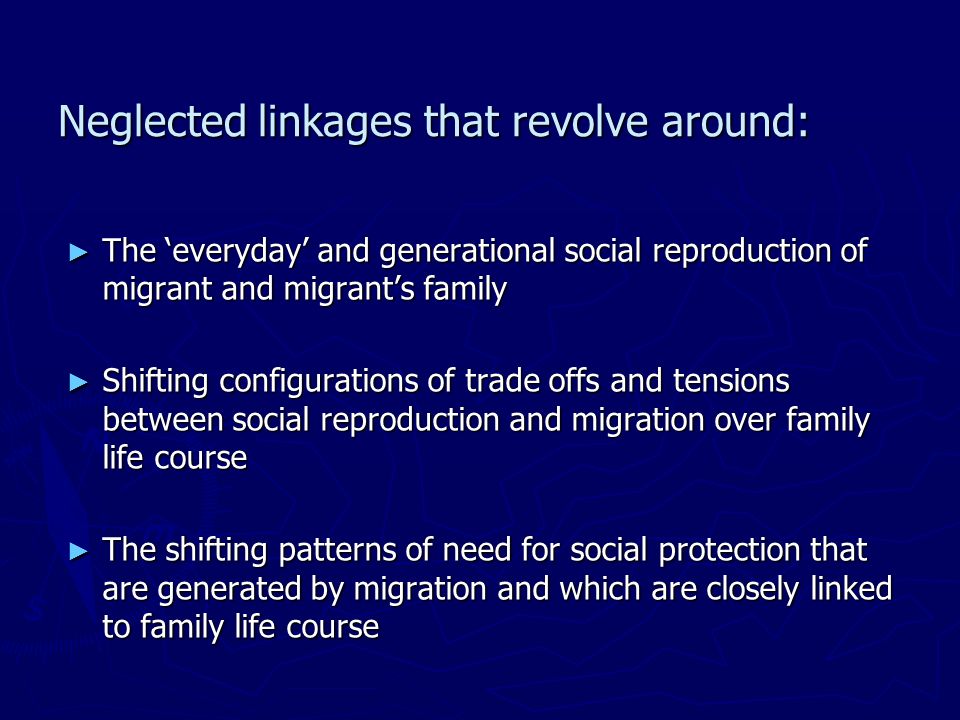 Neglected linkages that revolve around:

► The ‘everyday’ and generational social reproduction of migrant and migrant’s family

► Shifting configurations of trade offs and tensions between social reproduction and migration over family life course

► The shifting patterns of need for social protection that are generated by migration and which are closely linked to family life course